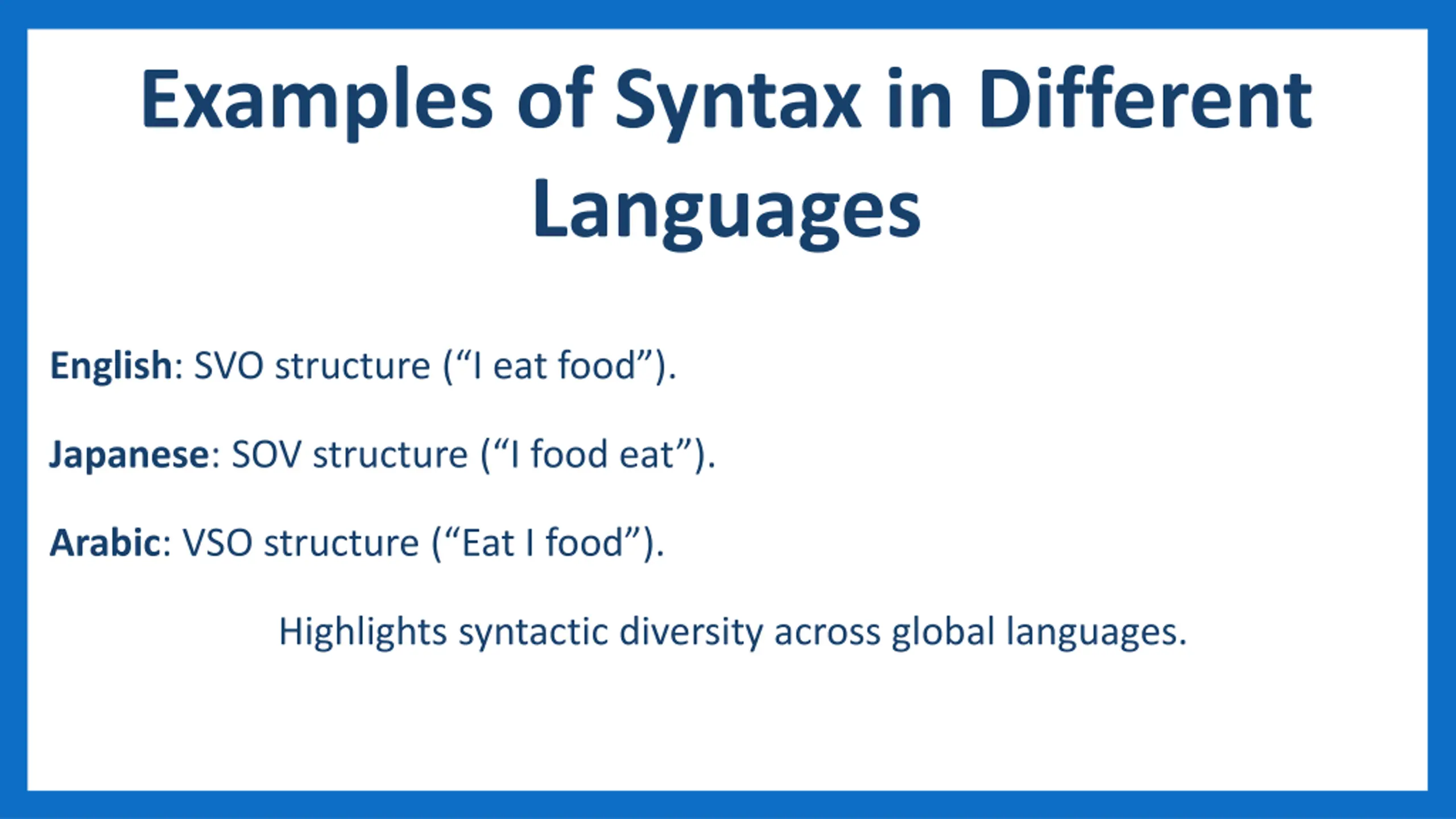 Examples of Syntax in Different Languages

English: SVO structure (“I eat food”).

Japanese: SOV structure (“I food eat”).

Arabic: VSO structure (“Eat I food”).

Highlights syntactic diversity across global languages.